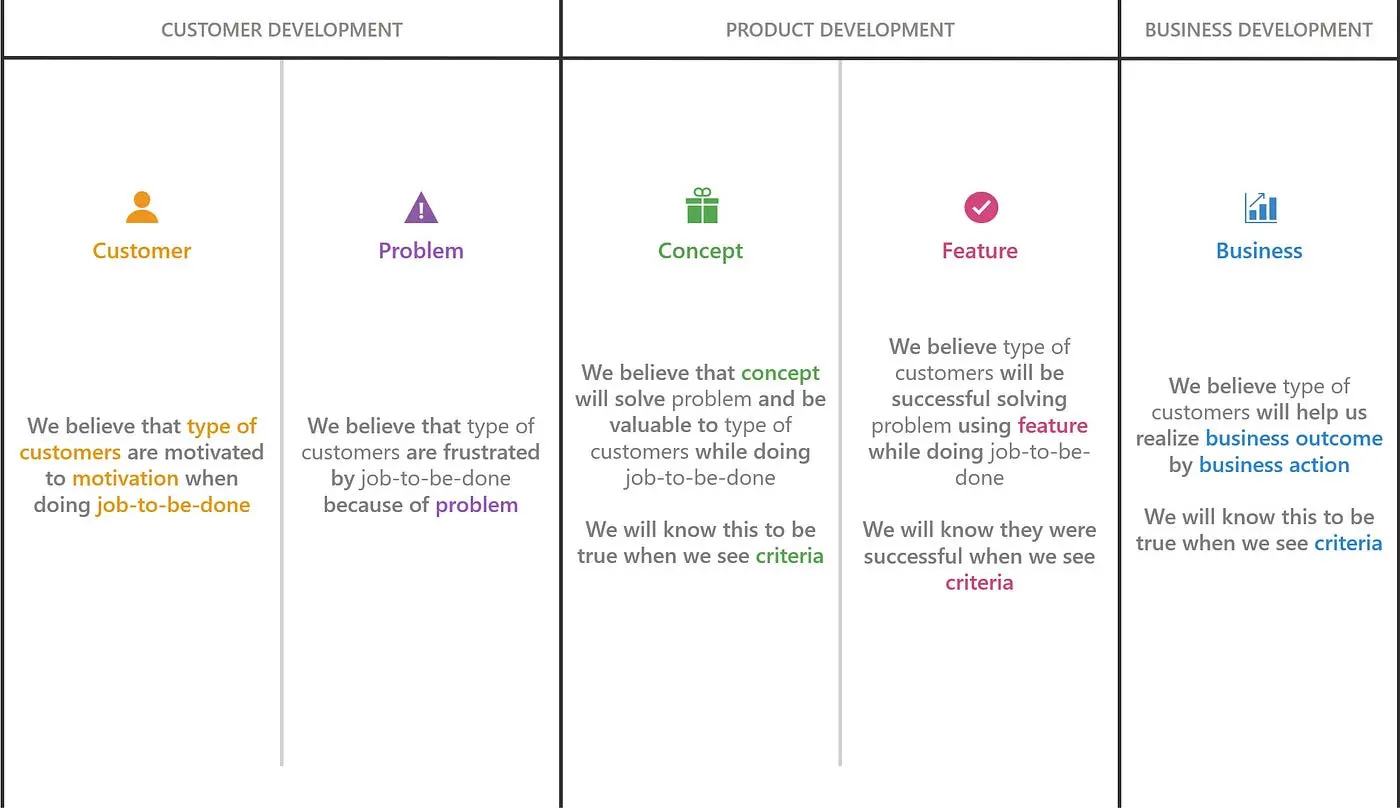 CUSTOMER DEVELOPMENT

Customer

We believe that type of customers are motivated to motivation when doing job-to-be-done

Problem

We believe that type of customers are frustrated by job-to-be-done because of problem

PRODUCT DEVELOPMENT

Concept

We believe that concept will solve problem and be valuable to type of customers while doing job-to-be-done

We will know this to be true when we see criteria

Feature

We believe type of customers will be successful solving problem using feature while doing job-to-be-done

We will know they were successful when we see criteria

BUSINESS DEVELOPMENT

Business

We believe type of customers will help us realize business outcome by business action

We will know this to be true when we see criteria